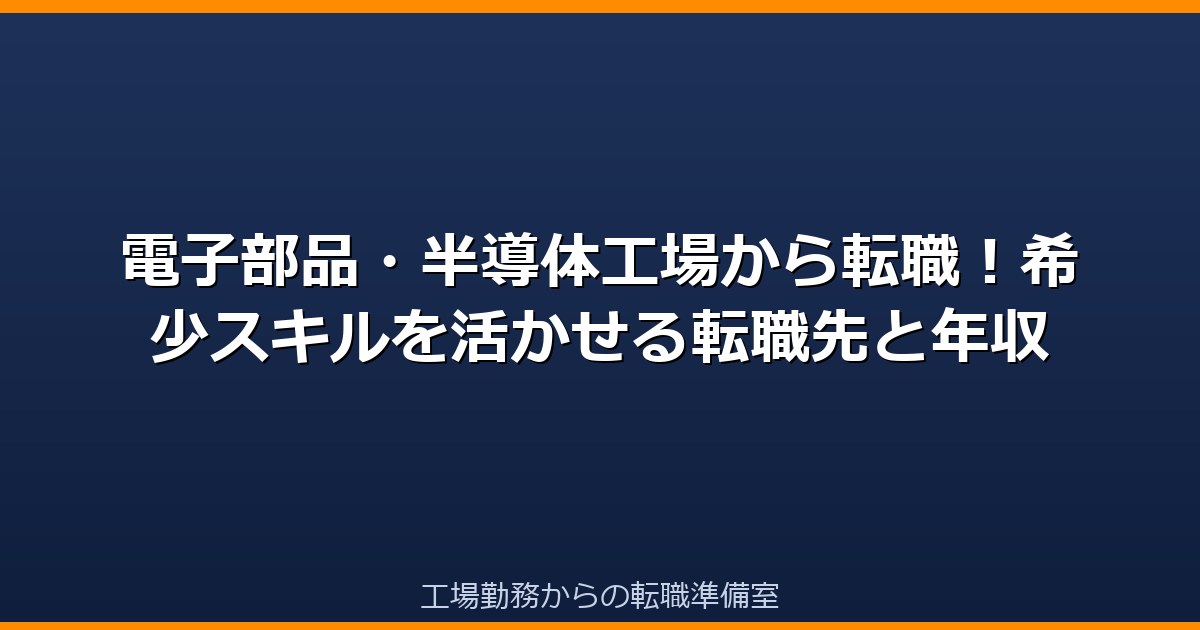 電子部品・半導体工場から転職！希少スキルを活かせる転職先と年収

工場勤務からの転職準備室